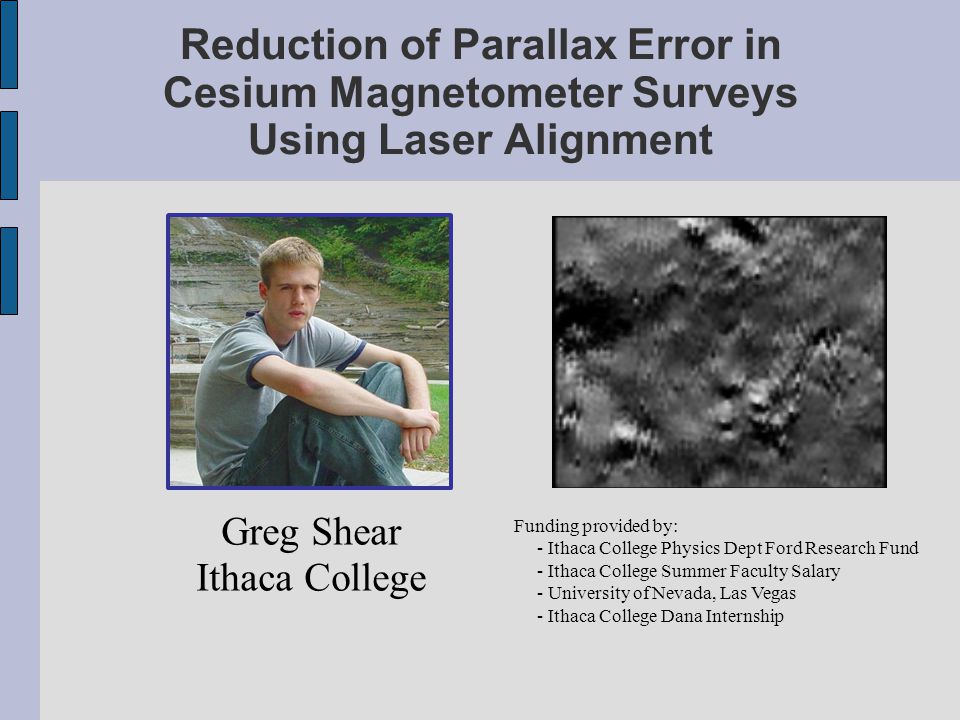 Reduction of Parallax Error in Cesium Magnetometer Surveys Using Laser Alignment

Greg Shear
Ithaca College

Funding provided by:
- Ithaca College Physics Dept Ford Research Fund
- Ithaca College Summer Faculty Salary
- University of Nevada, Las Vegas
- Ithaca College Dana Internship